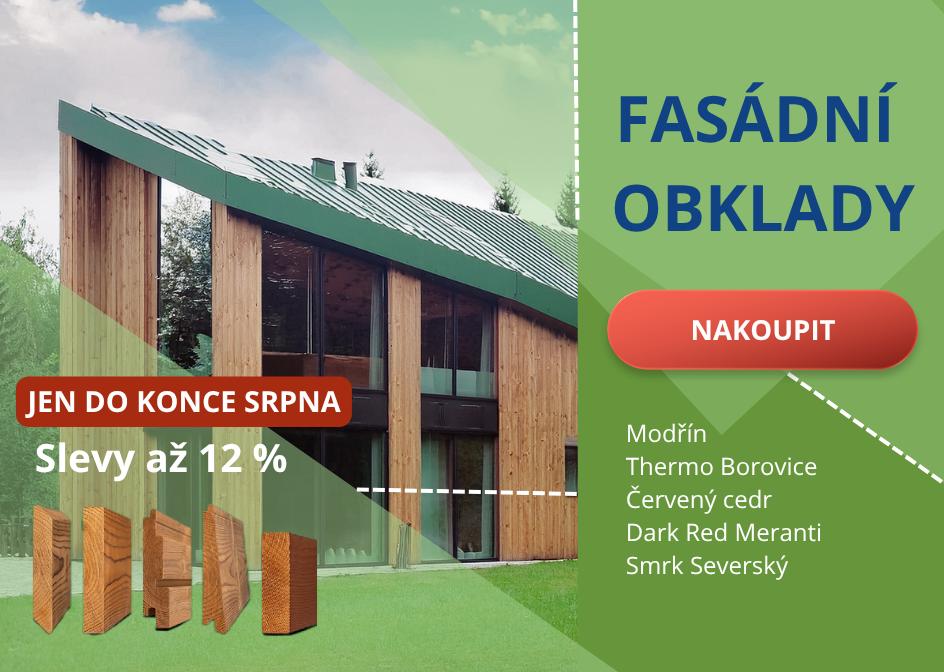 FASÁDNÍ OBKLADY

NAKOUPIT

JEN DO KONCE SRPNA

Slevy až 12 %

Modřín
Thermo Borovice
Červený cedr
Dark Red Meranti
Smrk Severský